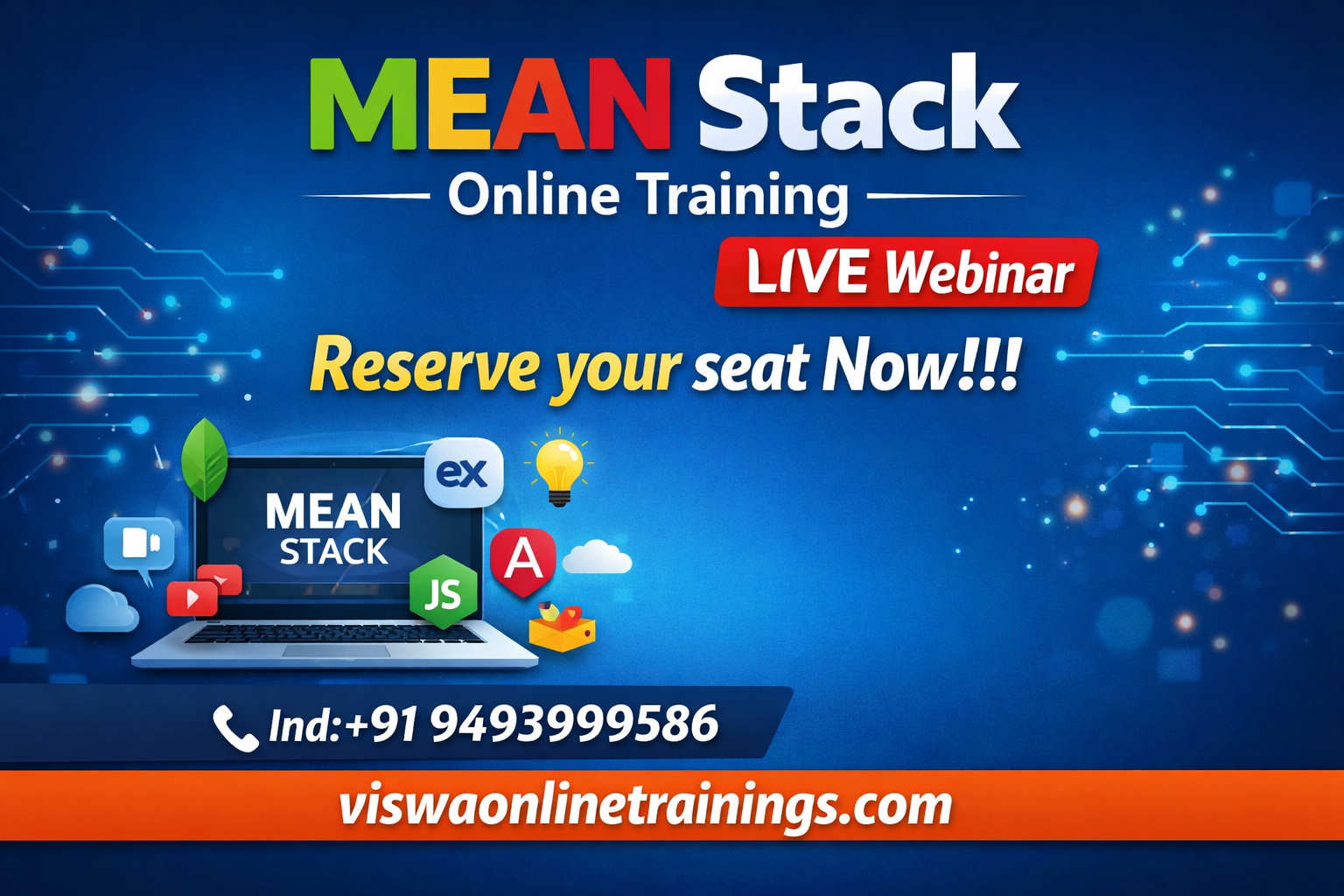 MEAN Stack

Online Training

LIVE Webinar

Reserve your seat Now!!!

MEAN STACK

ex

A

JS

Ind:+91 9493999586

viswaonlinetrainings.com